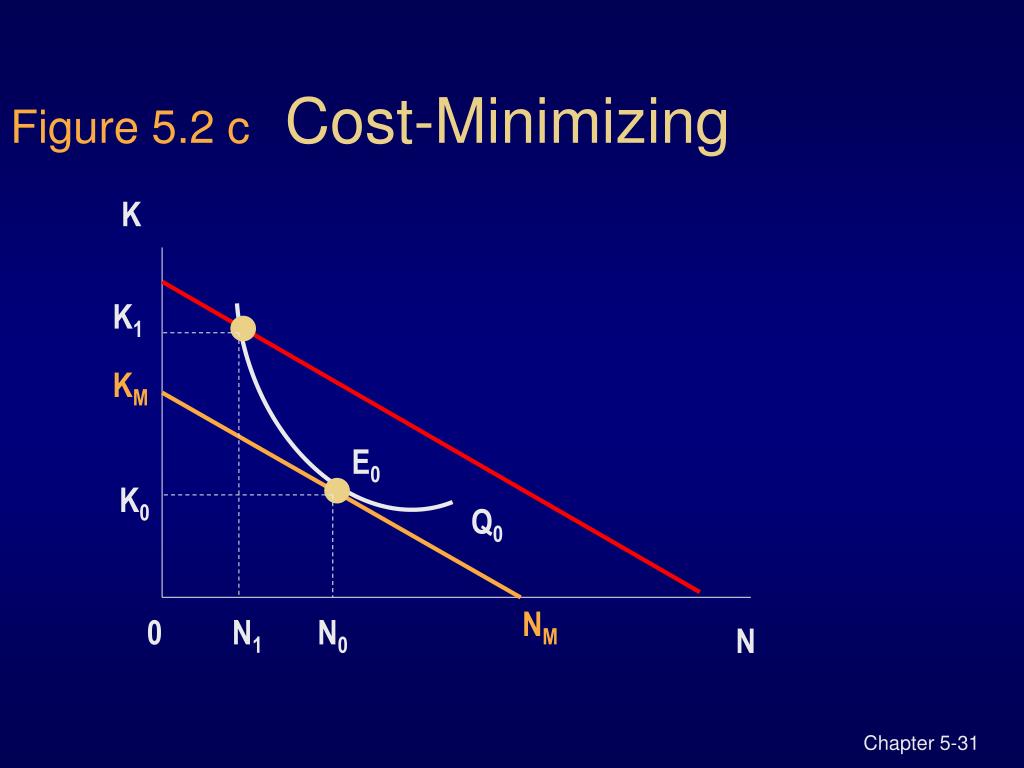 Figure 5.2 c Cost-Minimizing

K

$K_1$

$K_M$

$E_0$

$K_0$

$Q_0$

0 $N_1$ $N_0$ $N_M$ N

Chapter 5-31